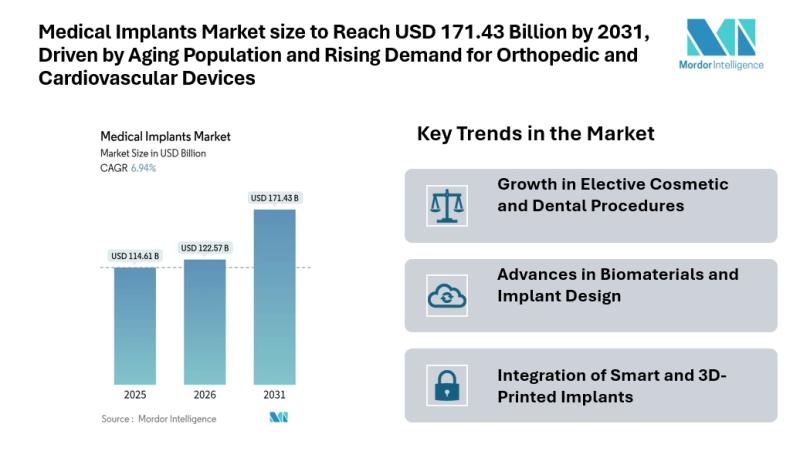 Medical Implants Market size to Reach USD 171.43 Billion by 2031, Driven by Aging Population and Rising Demand for Orthopedic and Cardiovascular Devices

Mordor Intelligence

Medical Implants Market
Market Size in USD Billion
CAGR 6.94%

USD 114.61 B
USD 122.57 B
USD 171.43 B

2025
2026
2031

Source : Mordor Intelligence

Key Trends in the Market

Growth in Elective Cosmetic and Dental Procedures

Advances in Biomaterials and Implant Design

Integration of Smart and 3D-Printed Implants